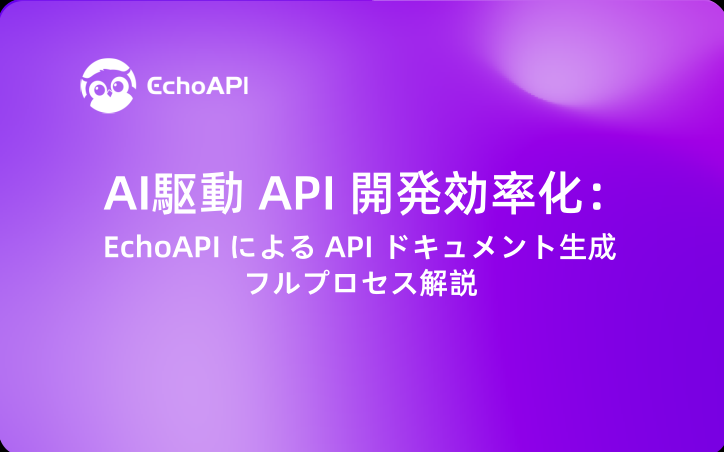 EchoAPI

AI駆動 API 開発効率化：

EchoAPI による API ドキュメント生成
フルプロセス解説